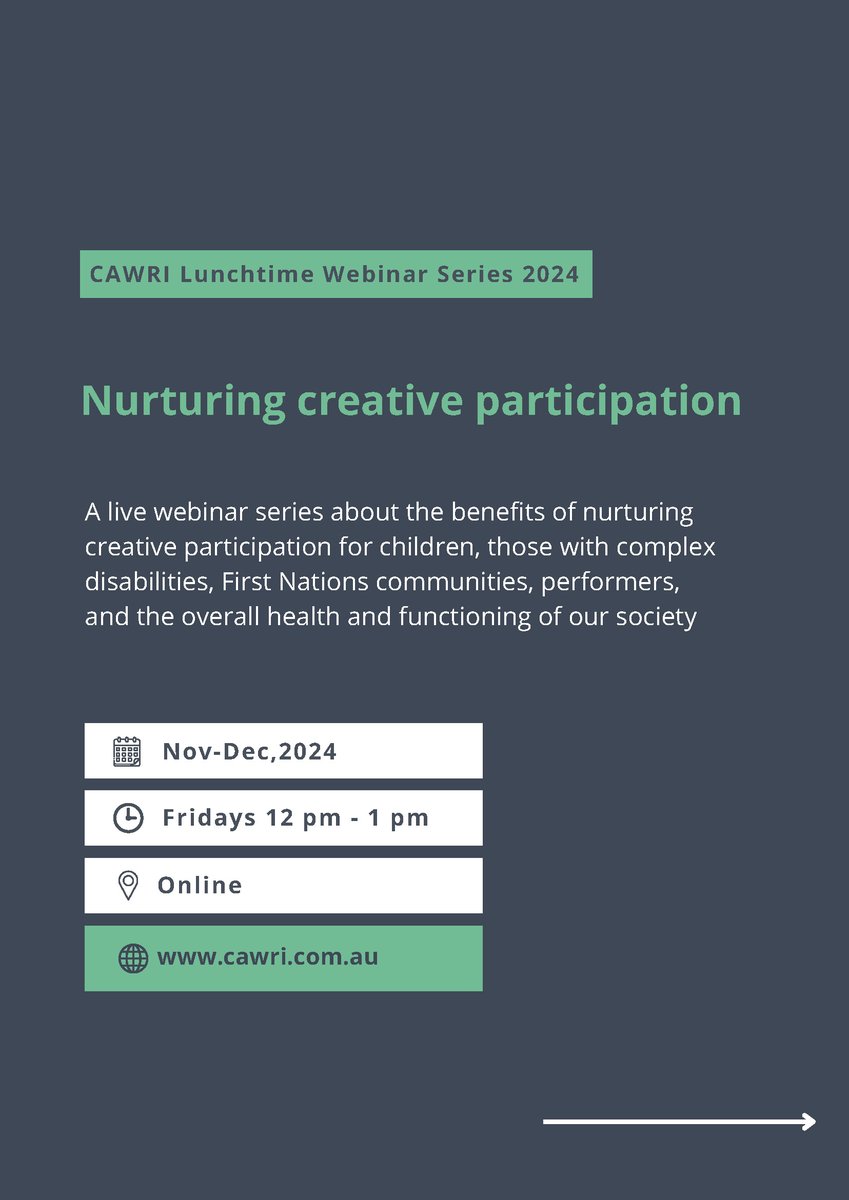 CAWRI Lunchtime Webinar Series 2024

Nurturing creative participation

A live webinar series about the benefits of nurturing creative participation for children, those with complex disabilities, First Nations communities, performers, and the overall health and functioning of our society

Nov-Dec,2024

Fridays 12 pm - 1 pm

Online

www.cawri.com.au